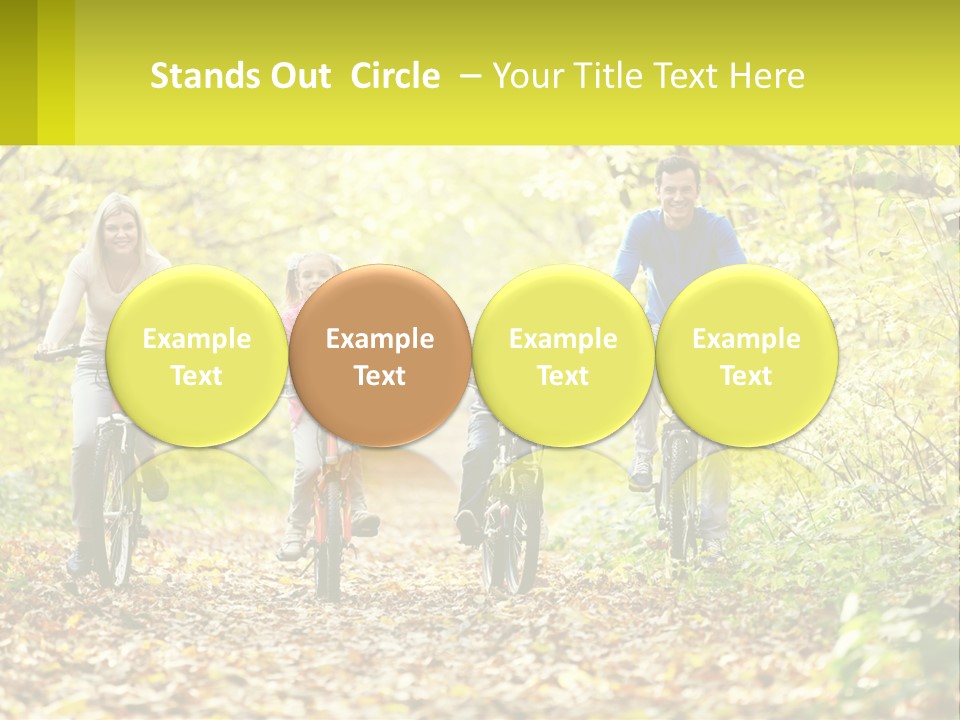 Stands Out Circle – Your Title Text Here

Example Text

Example Text

Example Text

Example Text